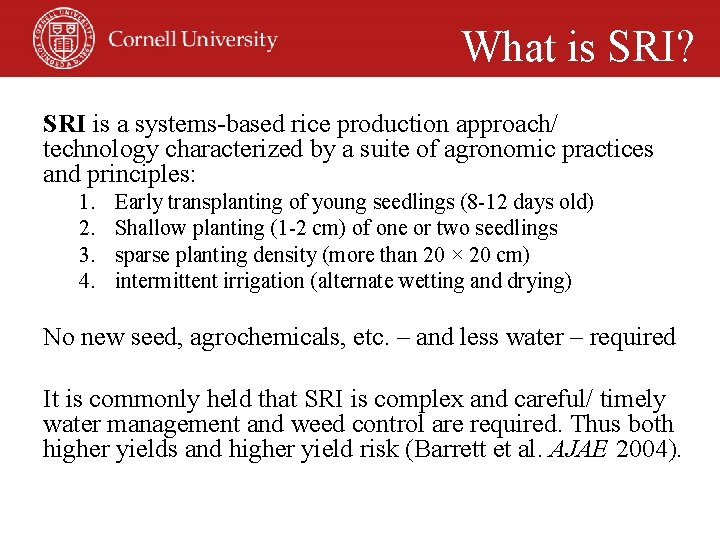 Cornell University

What is SRI?

SRI is a systems-based rice production approach/ technology characterized by a suite of agronomic practices and principles:
1. Early transplanting of young seedlings (8-12 days old)
2. Shallow planting (1-2 cm) of one or two seedlings
3. sparse planting density (more than 20 × 20 cm)
4. intermittent irrigation (alternate wetting and drying)

No new seed, agrochemicals, etc. – and less water – required

It is commonly held that SRI is complex and careful/ timely water management and weed control are required. Thus both higher yields and higher yield risk (Barrett et al. AJAE 2004).